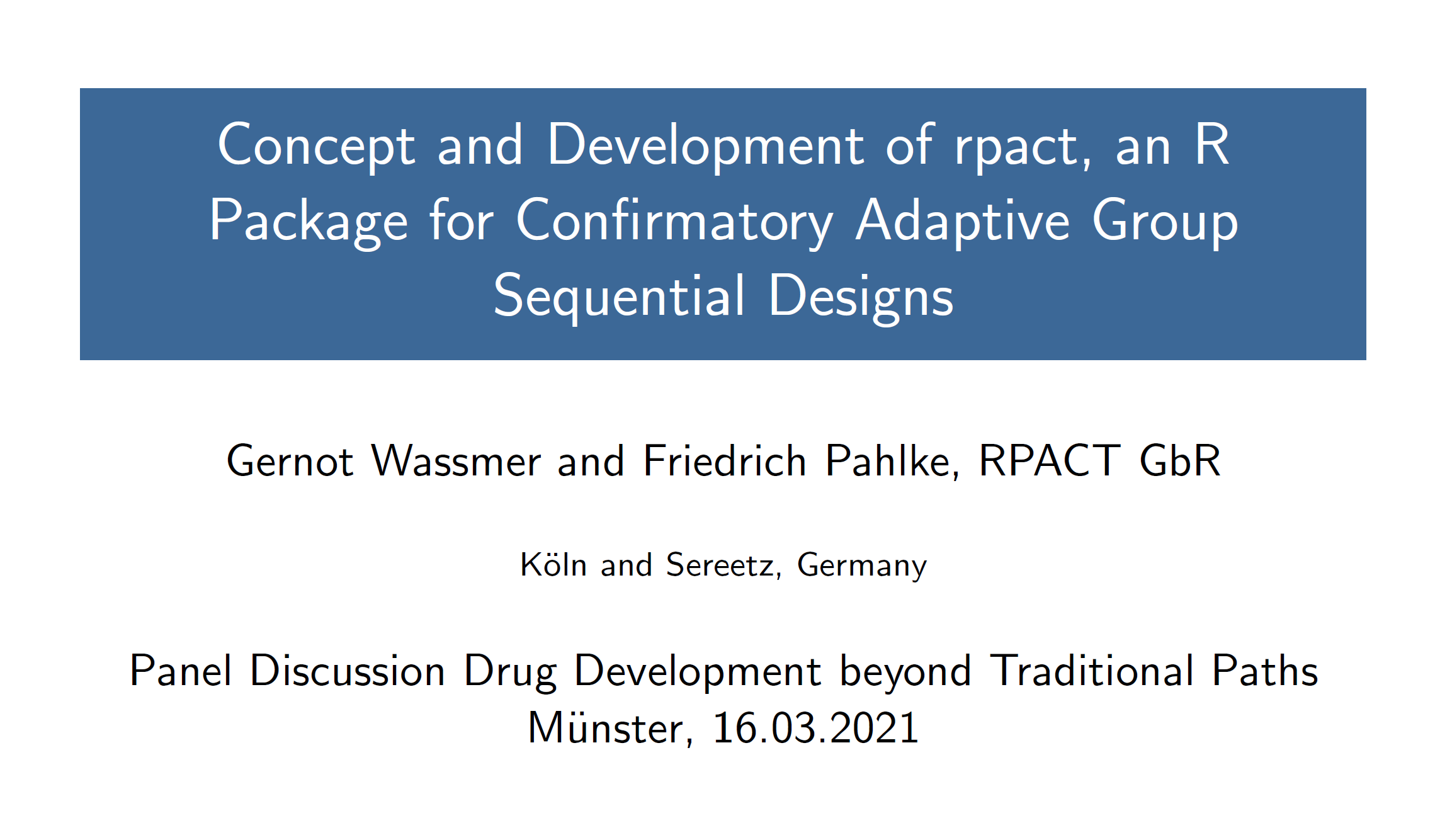 Concept and Development of rpact, an R Package for Confirmatory Adaptive Group Sequential Designs

Gernot Wassmer and Friedrich Pahlke, RPACT GbR

Köln and Sereetz, Germany

Panel Discussion Drug Development beyond Traditional Paths
Münster, 16.03.2021